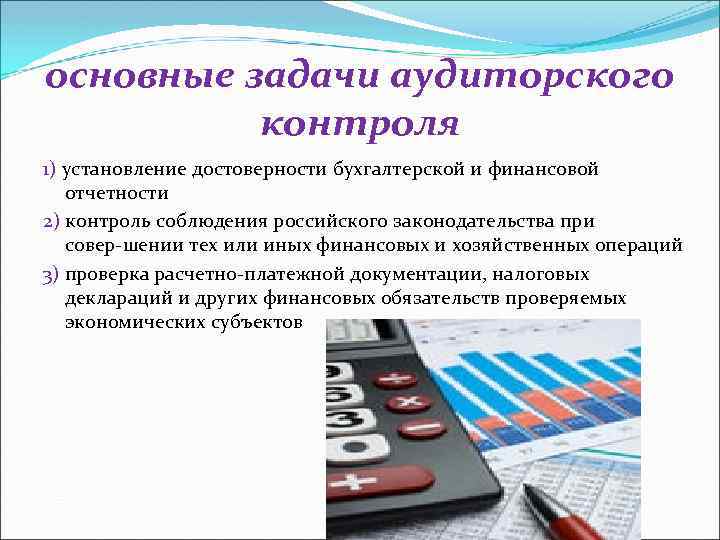 основные задачи аудиторского контроля

1) установление достоверности бухгалтерской и финансовой отчетности

2) контроль соблюдения российского законодательства при совер-шении тех или иных финансовых и хозяйственных операций

3) проверка расчетно-платежной документации, налоговых деклараций и других финансовых обязательств проверяемых экономических субъектов